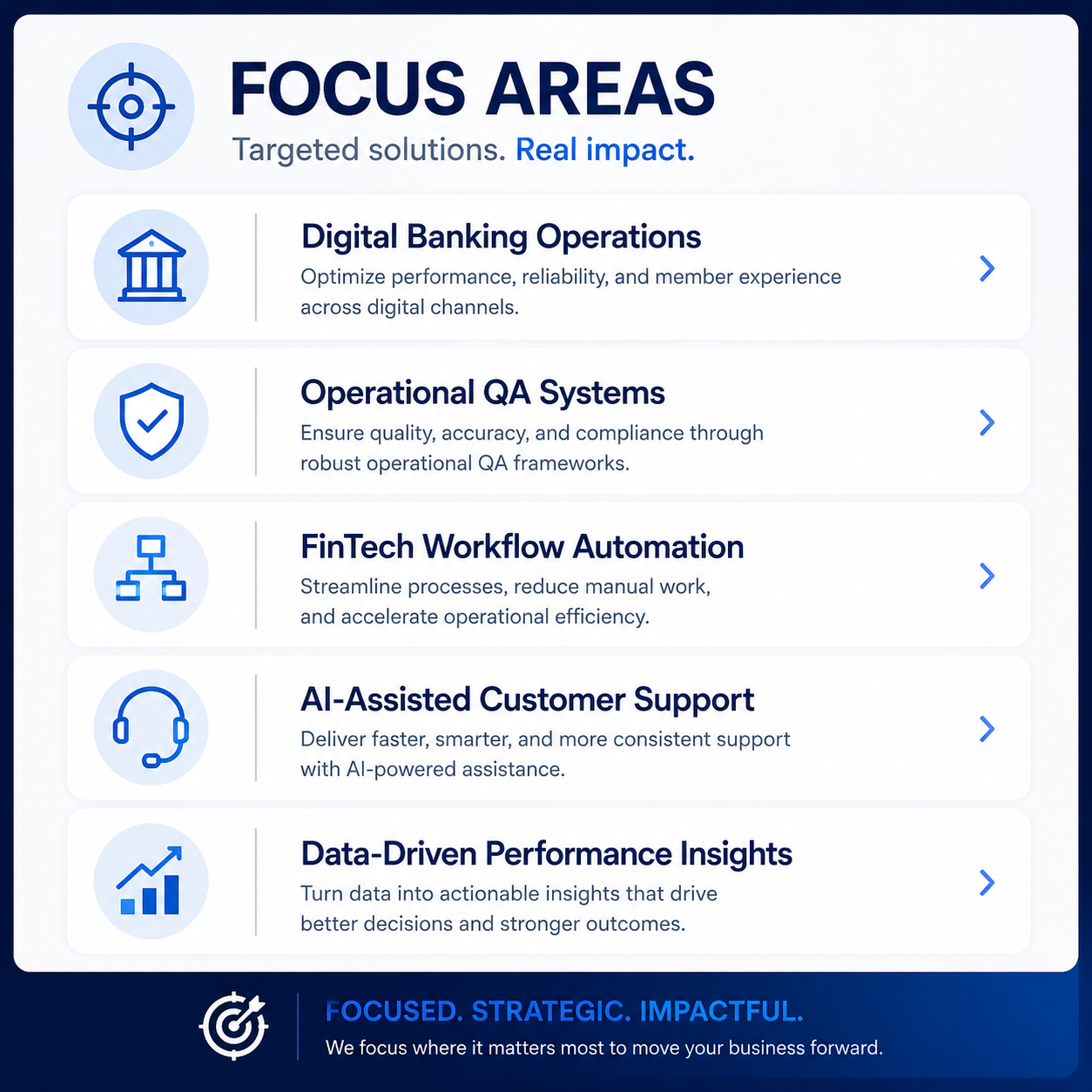 FOCUS AREAS

Targeted solutions. Real impact.

Digital Banking Operations

Optimize performance, reliability, and member experience across digital channels.

Operational QA Systems

Ensure quality, accuracy, and compliance through robust operational QA frameworks.

FinTech Workflow Automation

Streamline processes, reduce manual work, and accelerate operational efficiency.

AI-Assisted Customer Support

Deliver faster, smarter, and more consistent support with AI-powered assistance.

Data-Driven Performance Insights

Turn data into actionable insights that drive better decisions and stronger outcomes.

FOCUSED. STRATEGIC. IMPACTFUL.

We focus where it matters most to move your business forward.